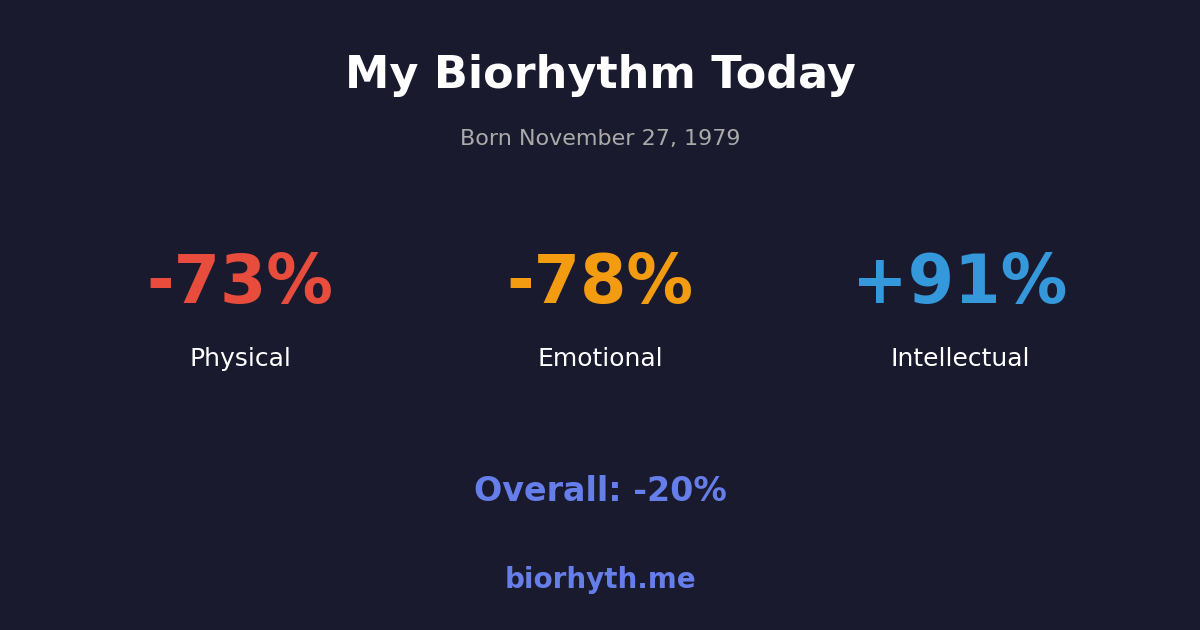 My Biorhythm Today

Born November 27, 1979

-73%
Physical

-78%
Emotional

+91%
Intellectual

Overall: -20%

biorhyth.me